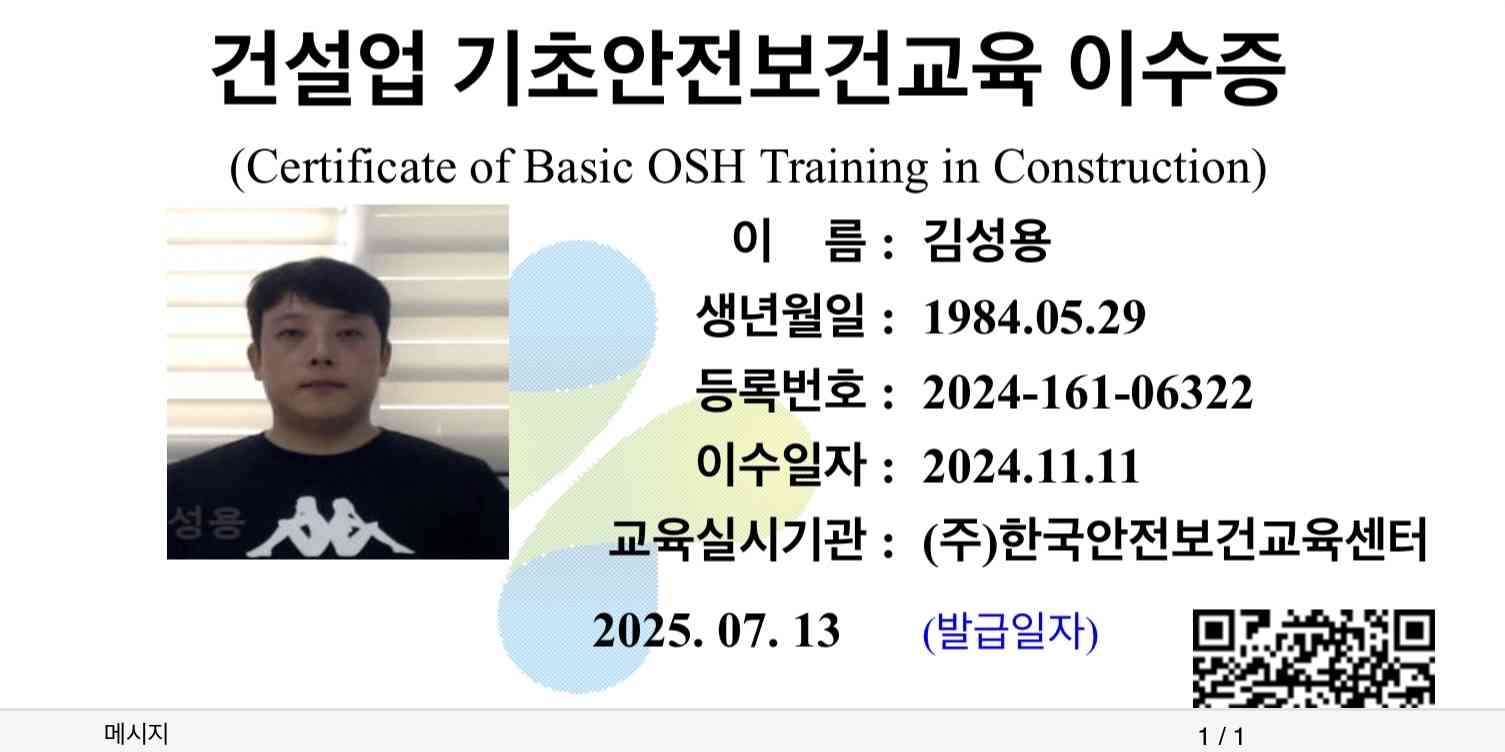 건설업 기초안전보건교육 이수증
(Certificate of Basic OSH Training in Construction)

성용

이 름 : 김성용
생년월일 : 1984.05.29
등록번호 : 2024-161-06322
이수일자 : 2024.11.11
교육실시기관 : (주)한국안전보건교육센터

2025. 07. 13 (발급일자)

메시지 1 / 1